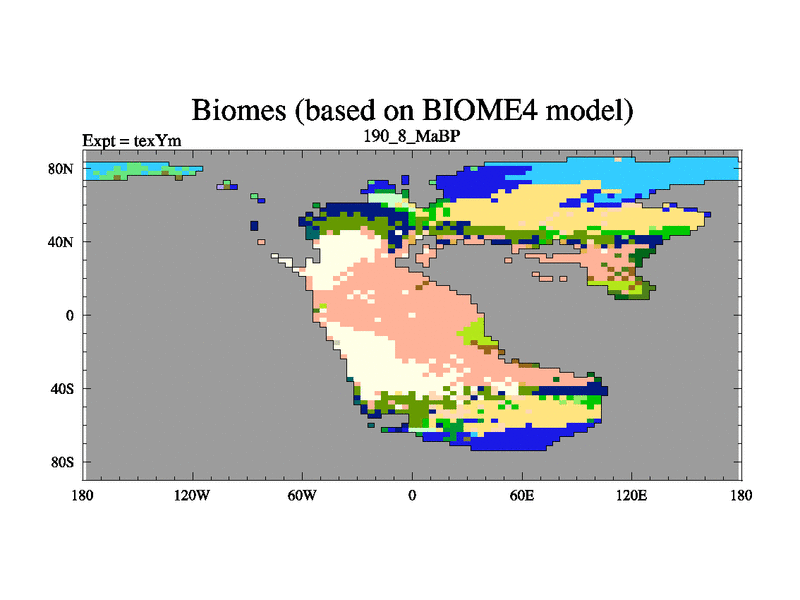 Biomes (based on BIOME4 model)

Expt = texYm

190_8_MaBP

80N
40N
0
40S
80S

180
120W
60W
0
60E
120E
180